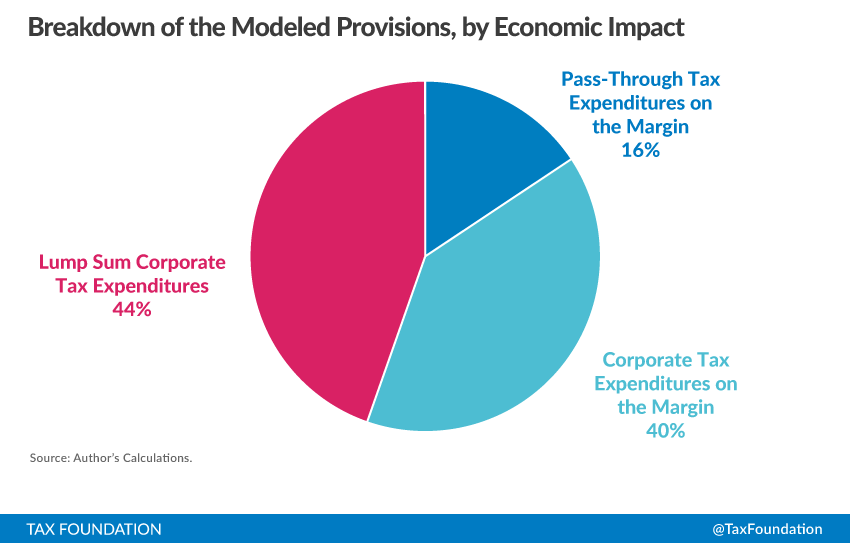 Breakdown of the Modeled Provisions, by Economic Impact

Pass-Through Tax Expenditures on the Margin 16%

Lump Sum Corporate Tax Expenditures 44%

Corporate Tax Expenditures on the Margin 40%

Source: Author's Calculations.

TAX FOUNDATION

@TaxFoundation